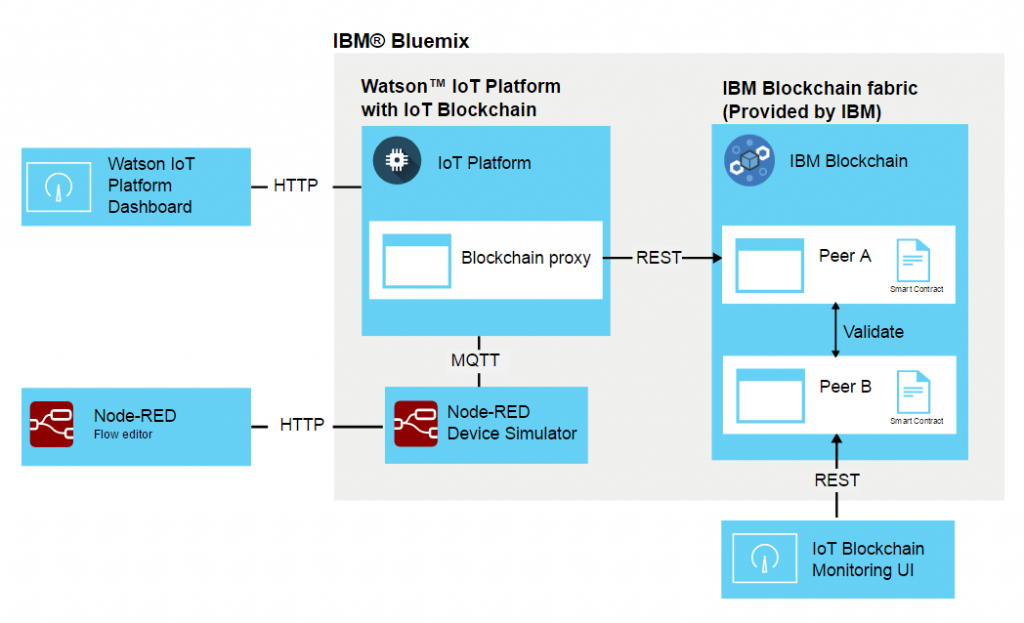 IBM® Bluemix

Watson™ IoT Platform with IoT Blockchain

IBM Blockchain fabric (Provided by IBM)

Watson IoT Platform Dashboard

HTTP

IoT Platform

Blockchain proxy

REST

IBM Blockchain

Peer A

Smart Contract

Validate

Peer B

Smart Contract

MQTT

Node-RED
Flow editor

HTTP

Node-RED Device Simulator

REST

IoT Blockchain Monitoring UI